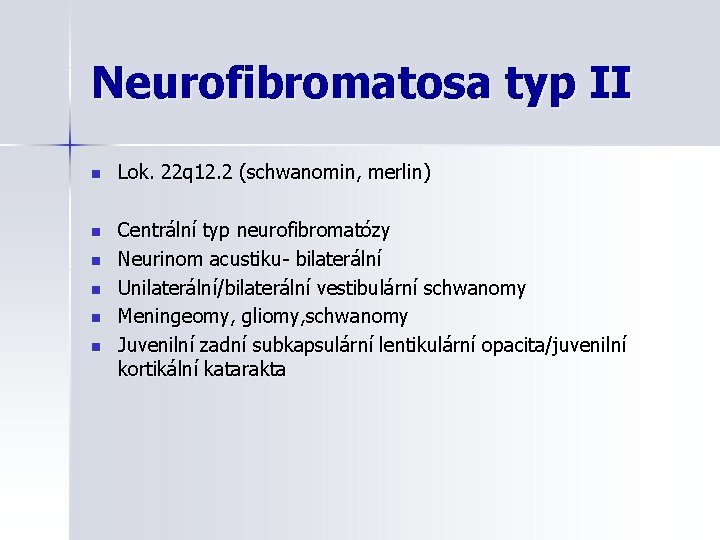 Neurofibromatosa typ II

- Lok. 22q12.2 (schwanomin, merlin)

- Centrální typ neurofibromatózy
- Neurinom acustiku- bilaterální
- Unilaterální/bilaterální vestibulární schwanomy
- Meningeomy, gliomy,schwanomy
- Juvenilní zadní subkapsulární lentikulární opacita/juvenilní kortikální katarakta